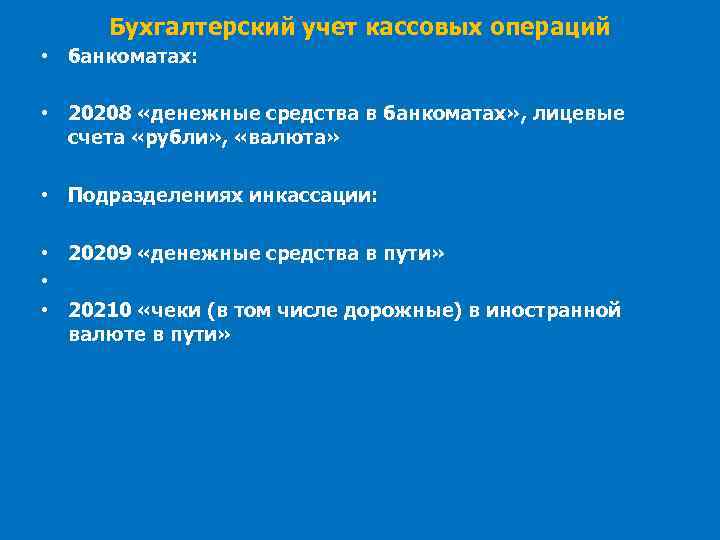 Бухгалтерский учет кассовых операций

• банкоматах:

• 20208 «денежные средства в банкоматах», лицевые счета «рубли», «валюта»

• Подразделениях инкассации:

• 20209 «денежные средства в пути»

•

• 20210 «чеки (в том числе дорожные) в иностранной валюте в пути»